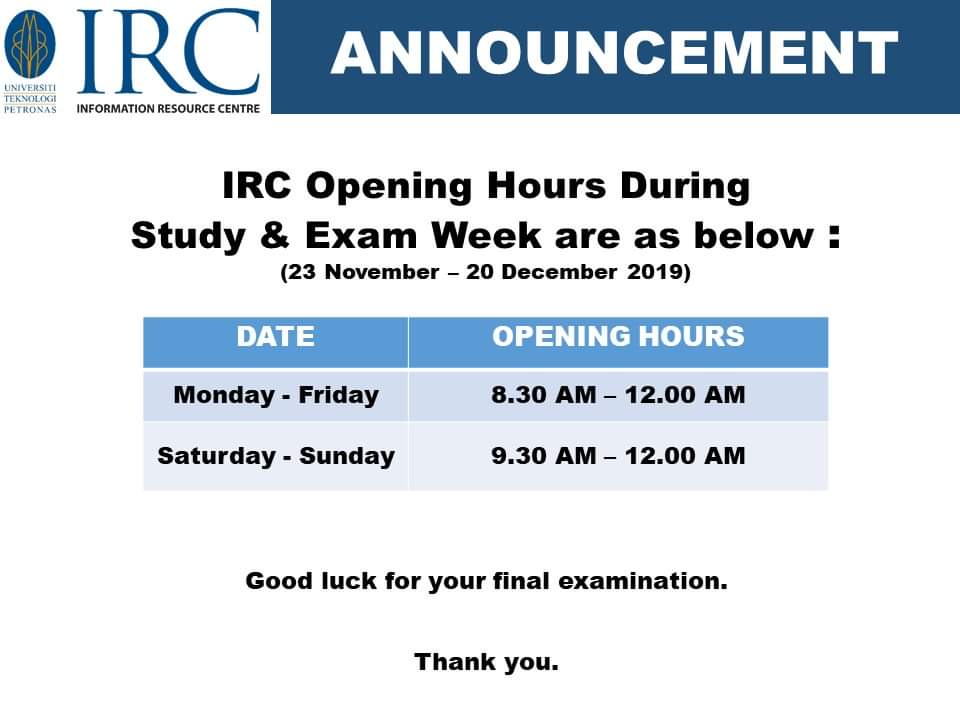 UNIVERSITI TEKNOLOGI PETRONAS

IRC
INFORMATION RESOURCE CENTRE

ANNOUNCEMENT

IRC Opening Hours During Study & Exam Week are as below :
(23 November – 20 December 2019)

| DATE | OPENING HOURS |
|---|---|
| Monday - Friday | 8.30 AM – 12.00 AM |
| Saturday - Sunday | 9.30 AM – 12.00 AM |

Good luck for your final examination.

Thank you.